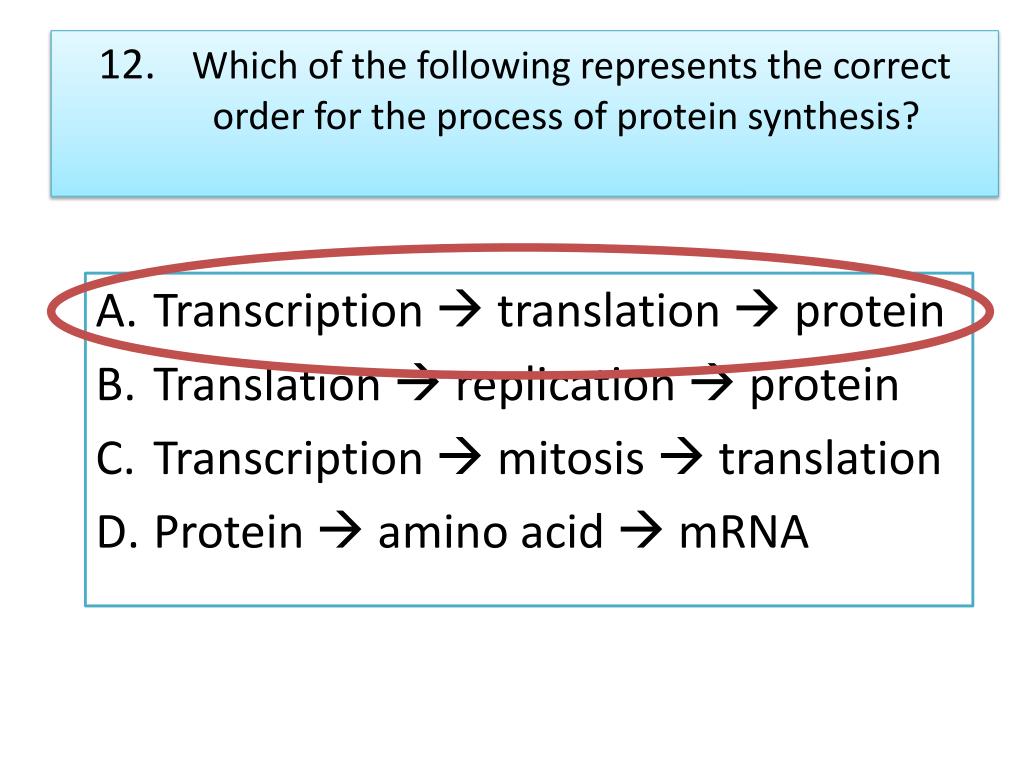 12. Which of the following represents the correct order for the process of protein synthesis?

A. Transcription → translation → protein
B. Translation → replication → protein
C. Transcription → mitosis → translation
D. Protein → amino acid → mRNA